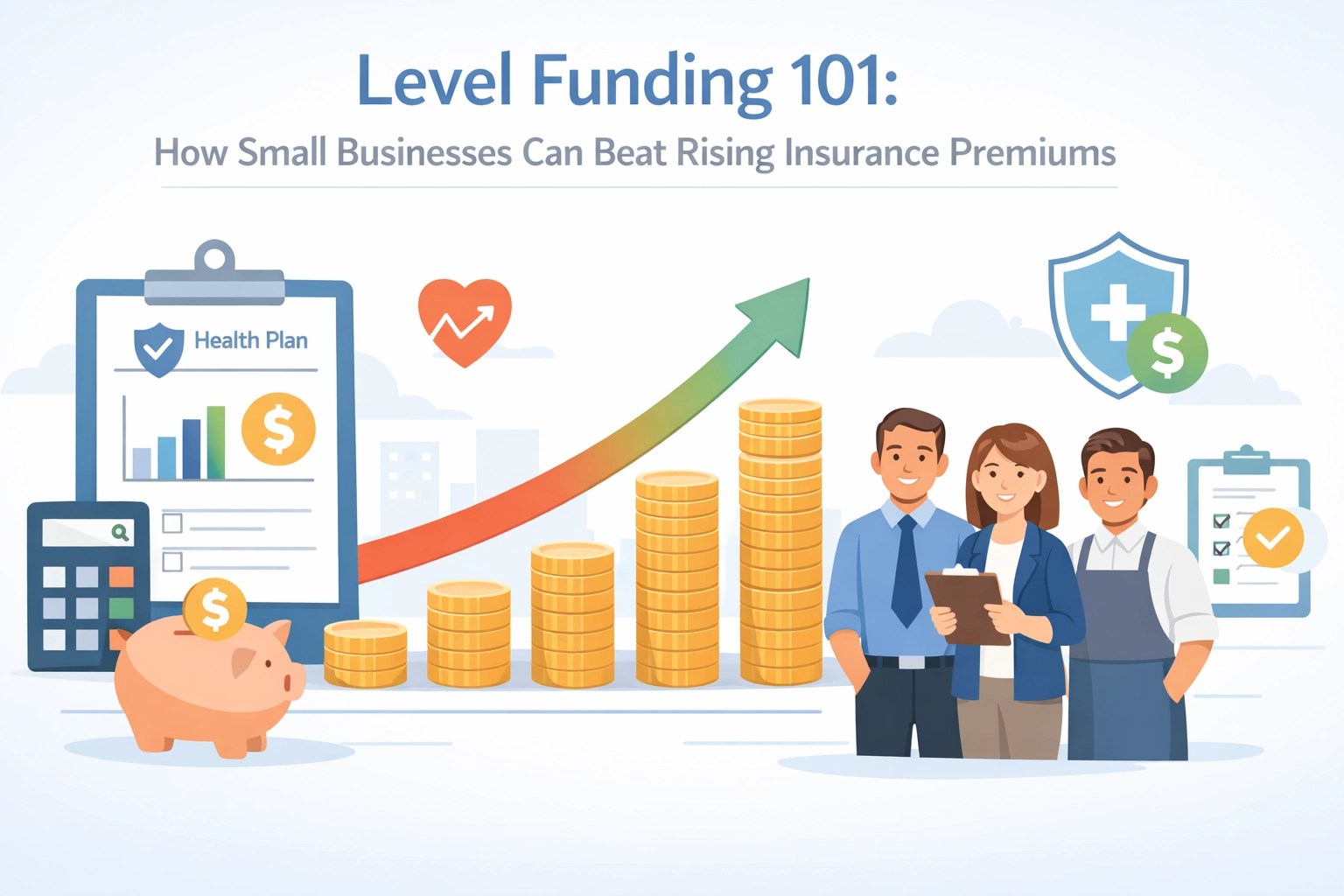 Level Funding 101:
How Small Businesses Can Beat Rising Insurance Premiums

Health Plan
$
$
$